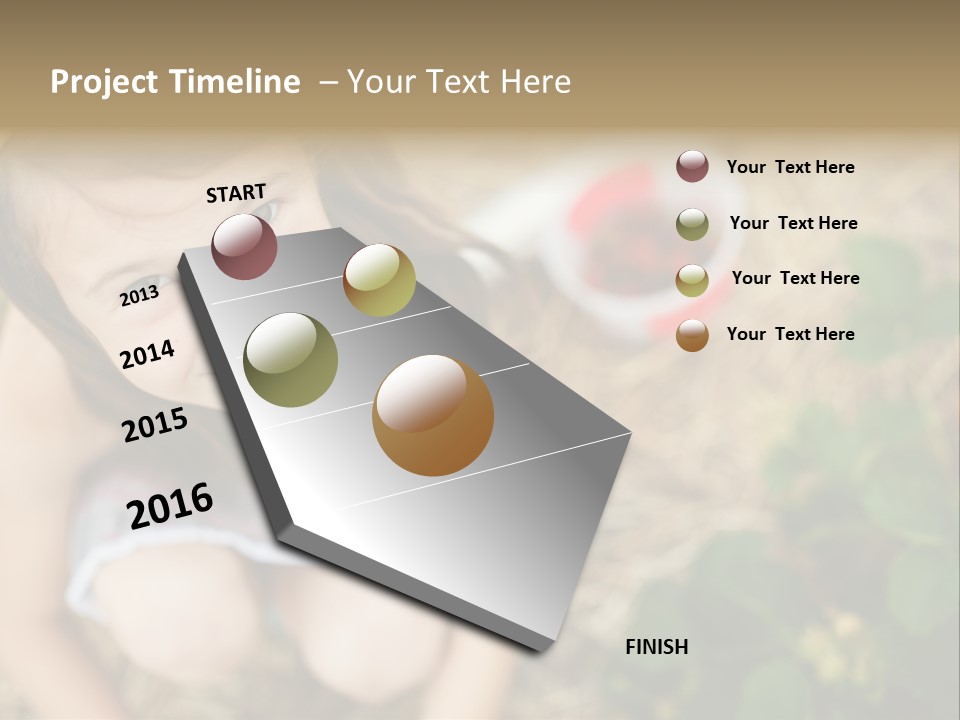 Project Timeline – Your Text Here

START

2013

2014

2015

2016

FINISH

Your Text Here

Your Text Here

Your Text Here

Your Text Here